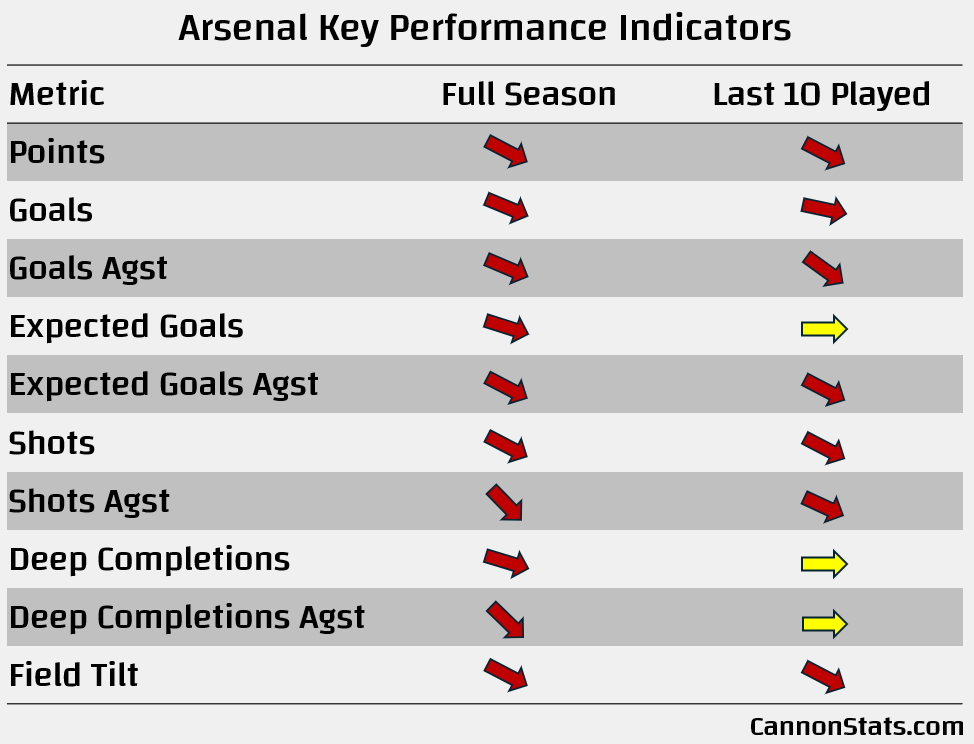 Arsenal Key Performance Indicators

| Metric | Full Season | Last 10 Played |
|---|---|---|
| Points | | |
| Goals | | |
| Goals Agst | | |
| Expected Goals | | |
| Expected Goals Agst | | |
| Shots | | |
| Shots Agst | | |
| Deep Completions | | |
| Deep Completions Agst | | |
| Field Tilt | | |

CannonStats.com